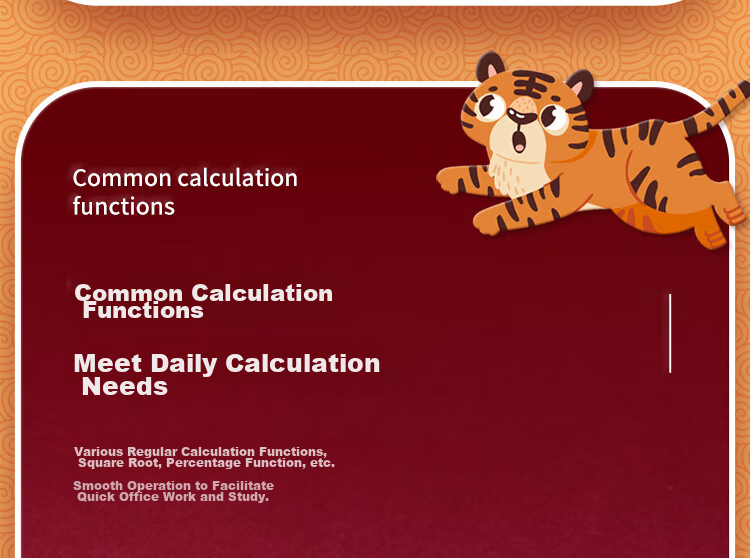 Common calculation functions

Common Calculation Functions

Meet Daily Calculation Needs

Various Regular Calculation Functions, Square Root, Percentage Function, etc.

Smooth Operation to Facilitate Quick Office Work and Study.